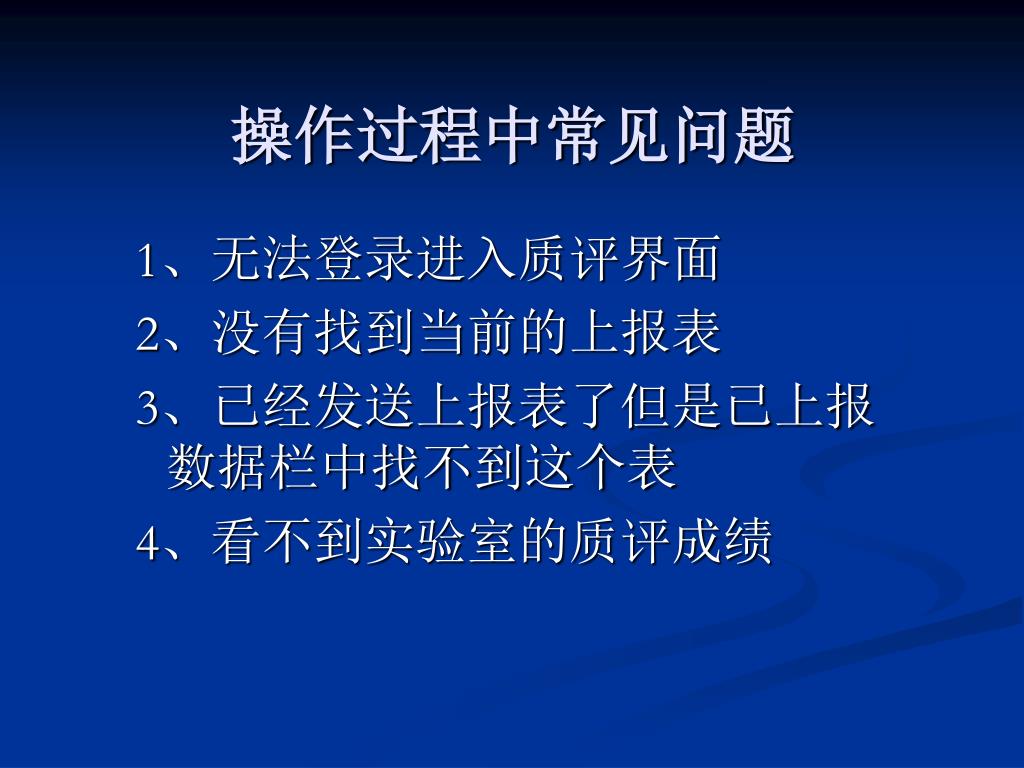 操作过程中常见问题

1、无法登录进入质评界面

2、没有找到当前的上报表

3、已经发送上报表了但是已上报数据栏中找不到这个表

4、看不到实验室的质评成绩